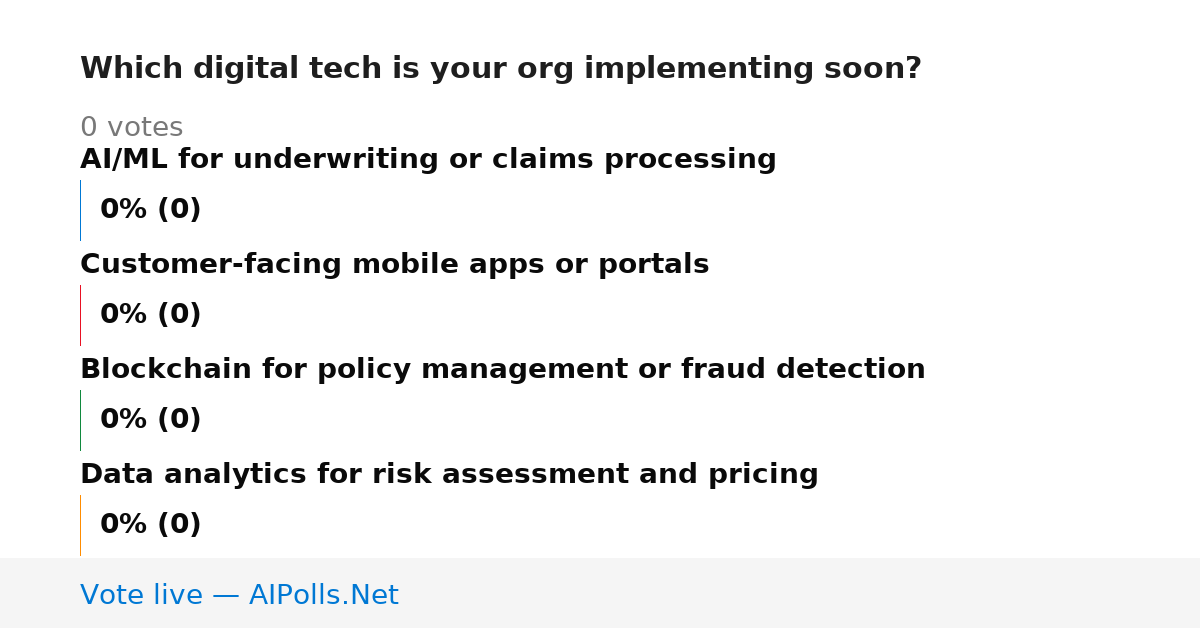 Which digital tech is your org implementing soon?

0 votes

AI/ML for underwriting or claims processing

0% (0)

Customer-facing mobile apps or portals

0% (0)

Blockchain for policy management or fraud detection

0% (0)

Data analytics for risk assessment and pricing

0% (0)

Vote live — AIPolls.Net